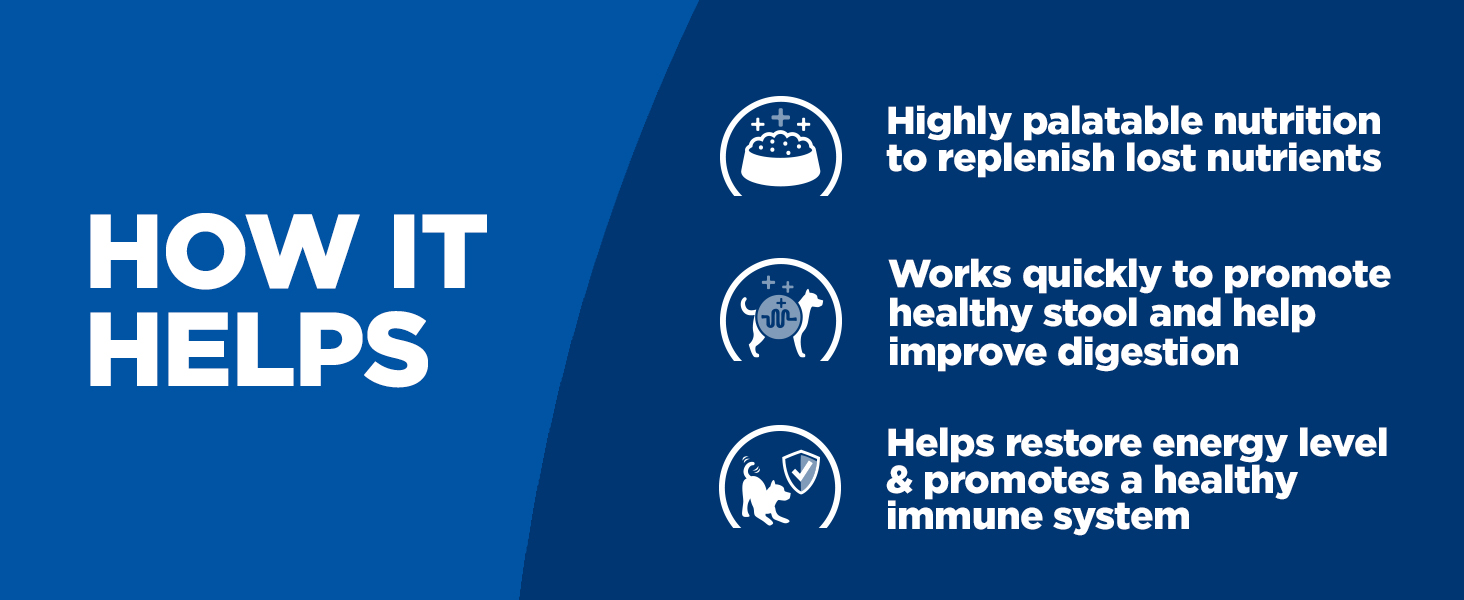 HOW IT HELPS

Highly palatable nutrition to replenish lost nutrients

Works quickly to promote healthy stool and help improve digestion

Helps restore energy level & promotes a healthy immune system